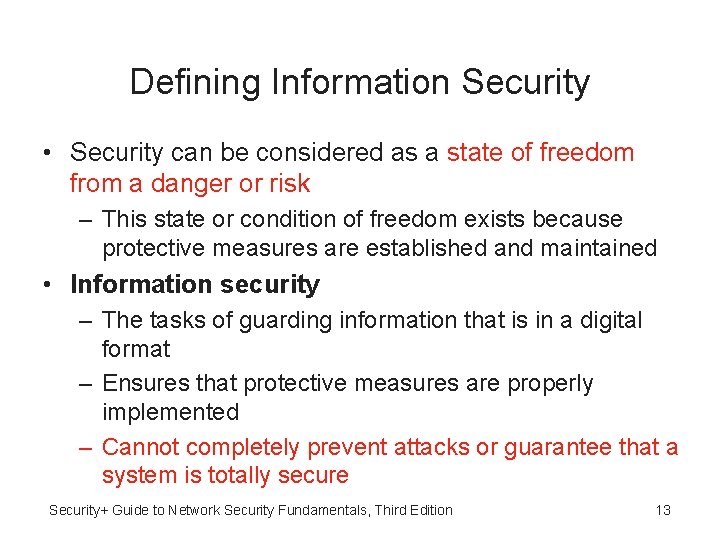 Defining Information Security

• Security can be considered as a state of freedom from a danger or risk
  – This state or condition of freedom exists because protective measures are established and maintained
• Information security
  – The tasks of guarding information that is in a digital format
  – Ensures that protective measures are properly implemented
  – Cannot completely prevent attacks or guarantee that a system is totally secure

Security+ Guide to Network Security Fundamentals, Third Edition

13